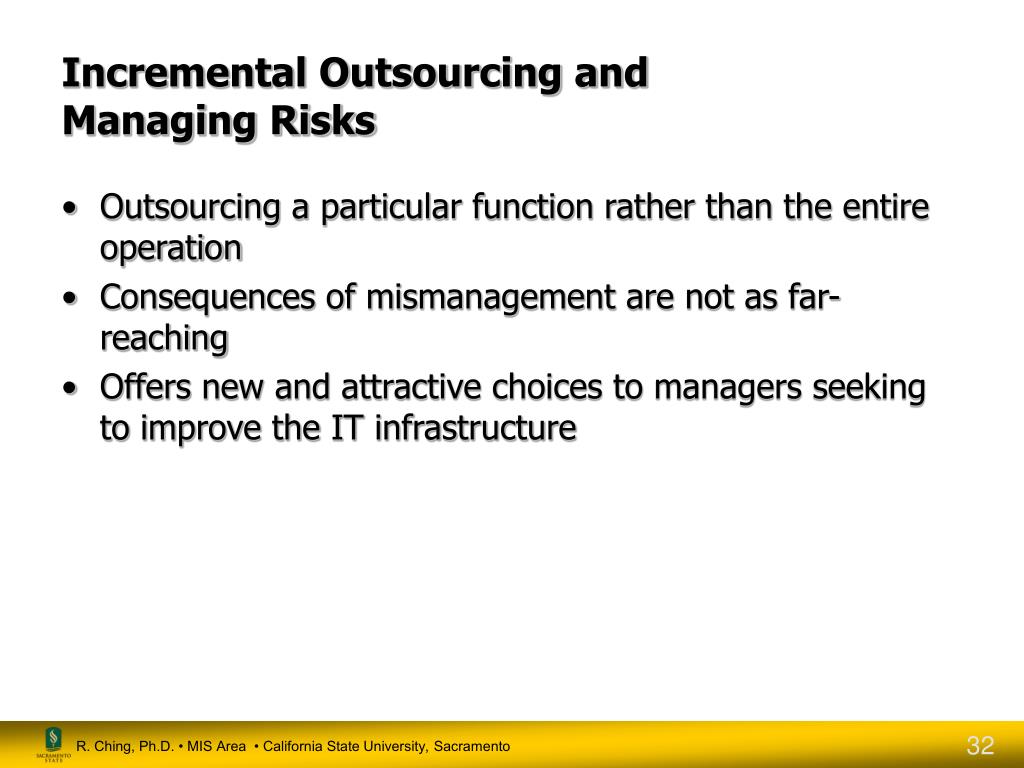 Incremental Outsourcing and Managing Risks

• Outsourcing a particular function rather than the entire operation
• Consequences of mismanagement are not as far-reaching
• Offers new and attractive choices to managers seeking to improve the IT infrastructure

SACRAMENTO STATE

R. Ching, Ph.D. • MIS Area • California State University, Sacramento

32